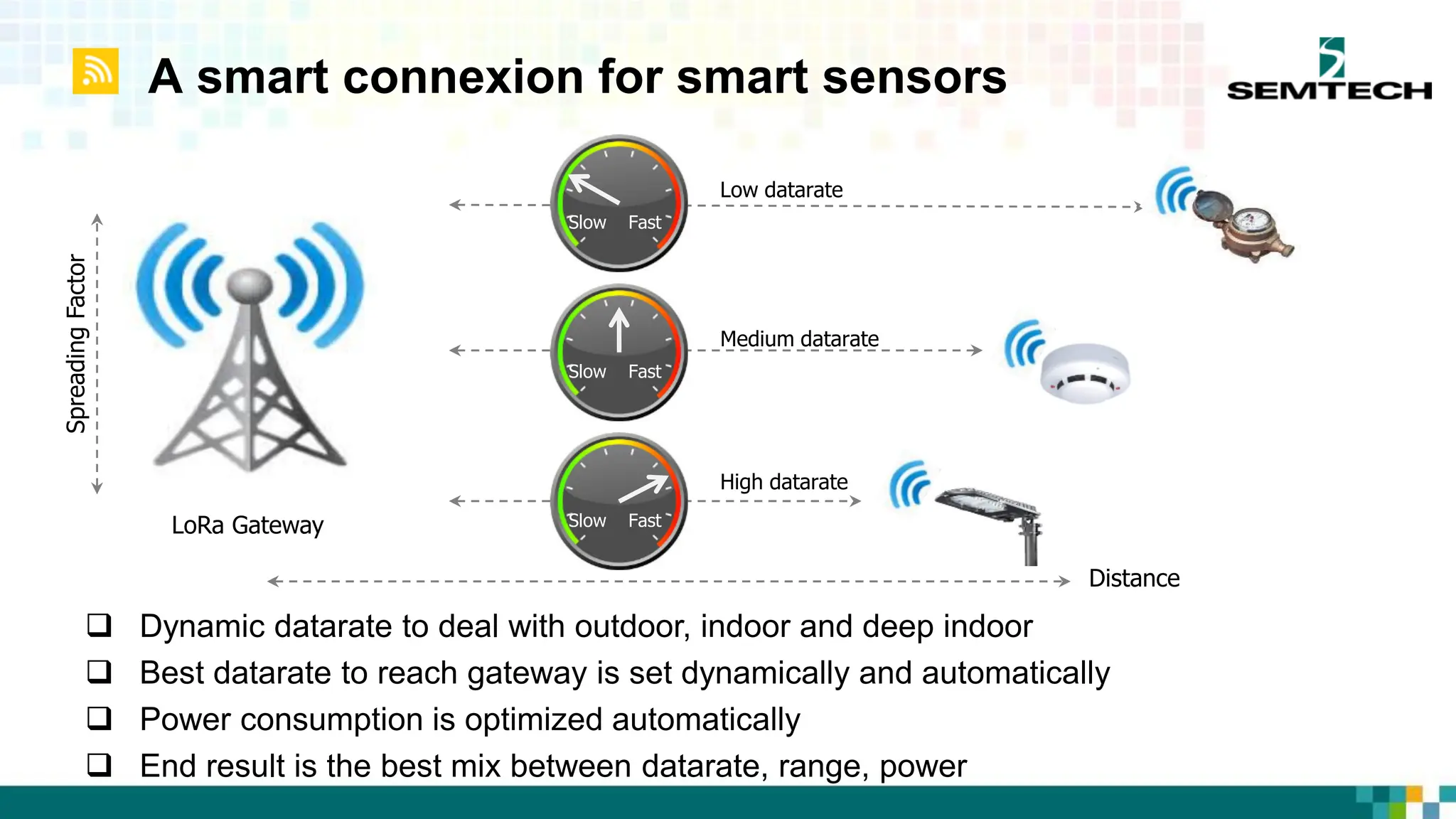 A smart connexion for smart sensors

SEMTECH

Spreading Factor

LoRa Gateway

Slow Fast

Low datarate

Slow Fast

Medium datarate

Slow Fast

High datarate

Distance

❑ Dynamic datarate to deal with outdoor, indoor and deep indoor
❑ Best datarate to reach gateway is set dynamically and automatically
❑ Power consumption is optimized automatically
❑ End result is the best mix between datarate, range, power